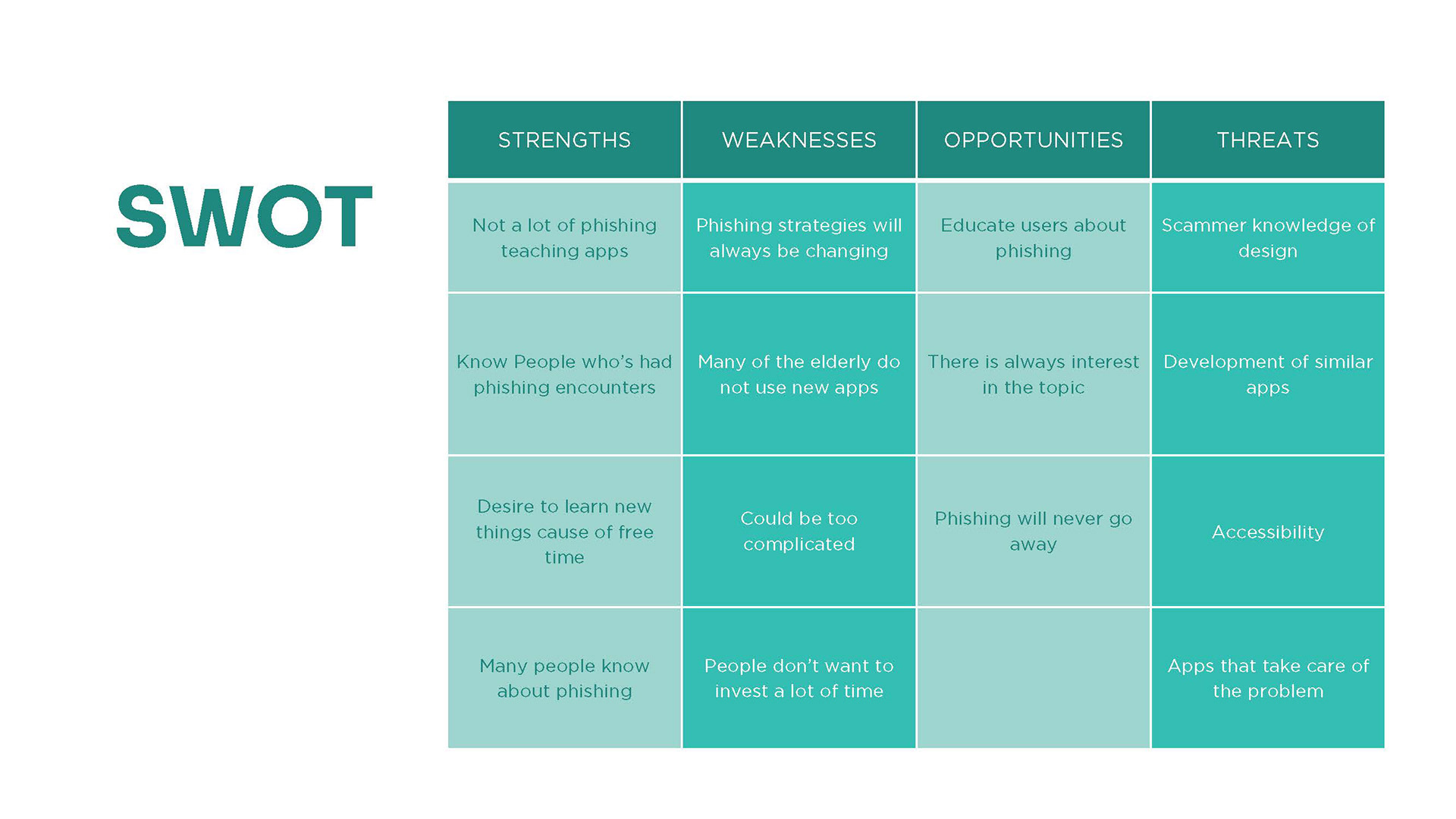 SWOT

| STRENGTHS | WEAKNESSES | OPPORTUNITIES | THREATS |
|---|---|---|---|
| Not a lot of phishing teaching apps | Phishing strategies will always be changing | Educate users about phishing | Scammer knowledge of design |
| Know People who's had phishing encounters | Many of the elderly do not use new apps | There is always interest in the topic | Development of similar apps |
| Desire to learn new things cause of free time | Could be too complicated | Phishing will never go away | Accessibility |
| Many people know about phishing | People don't want to invest a lot of time | | Apps that take care of the problem |